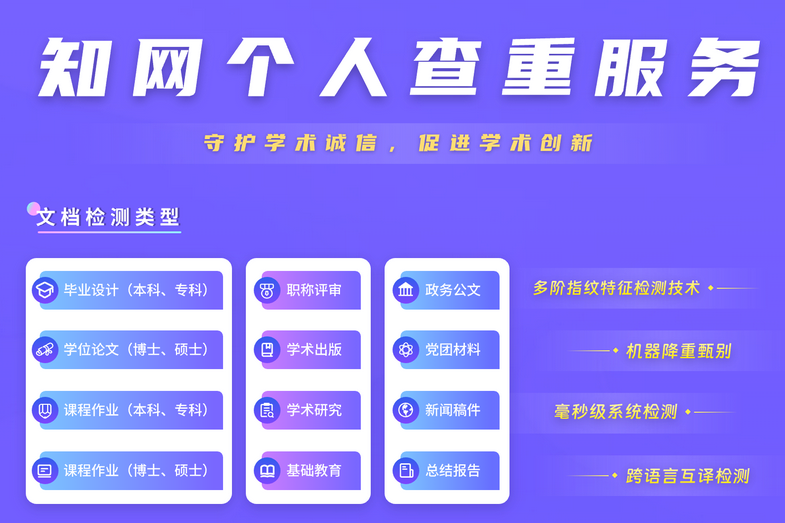 知网个人查重服务

守护学术诚信，促进学术创新

文档检测类型

毕业设计（本科、专科）

学位论文（博士、硕士）

课程作业（本科、专科）

课程作业（博士、硕士）

职称评审

学术出版

学术研究

基础教育

政务公文

党团材料

新闻稿件

总结报告

多阶指纹特征检测技术

机器降重甄别

毫秒级系统检测

跨语言互译检测